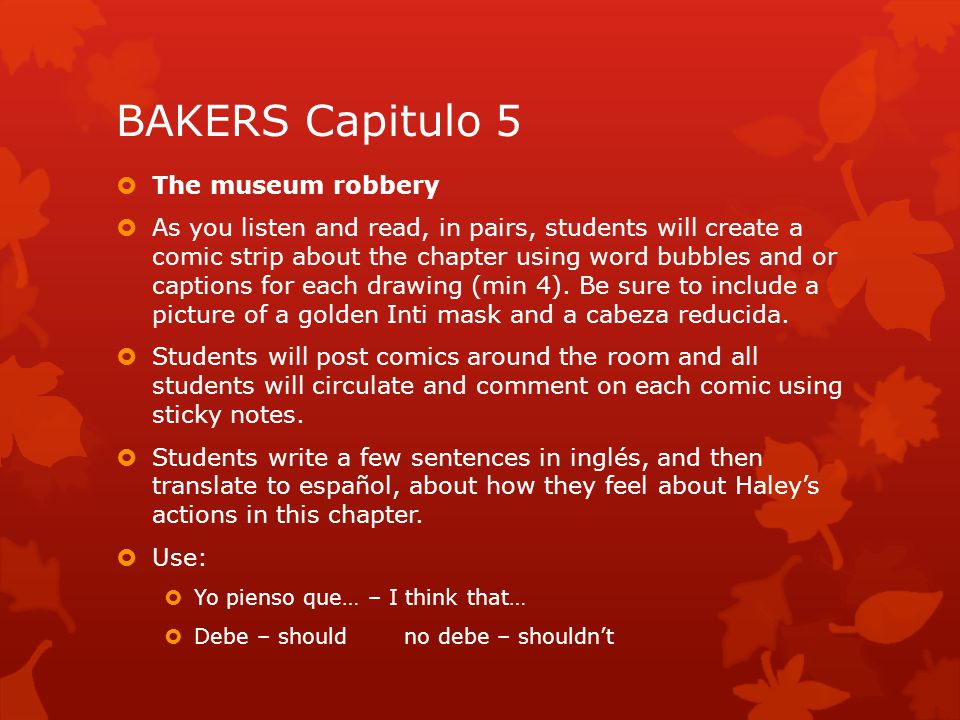 BAKERS Capitulo 5

The museum robbery

As you listen and read, in pairs, students will create a comic strip about the chapter using word bubbles and or captions for each drawing (min 4). Be sure to include a picture of a golden Inti mask and a cabeza reducida.

Students will post comics around the room and all students will circulate and comment on each comic using sticky notes.

Students write a few sentences in inglés, and then translate to español, about how they feel about Haley's actions in this chapter.

Use:

Yo pienso que… – I think that…

Debe – should no debe – shouldn't